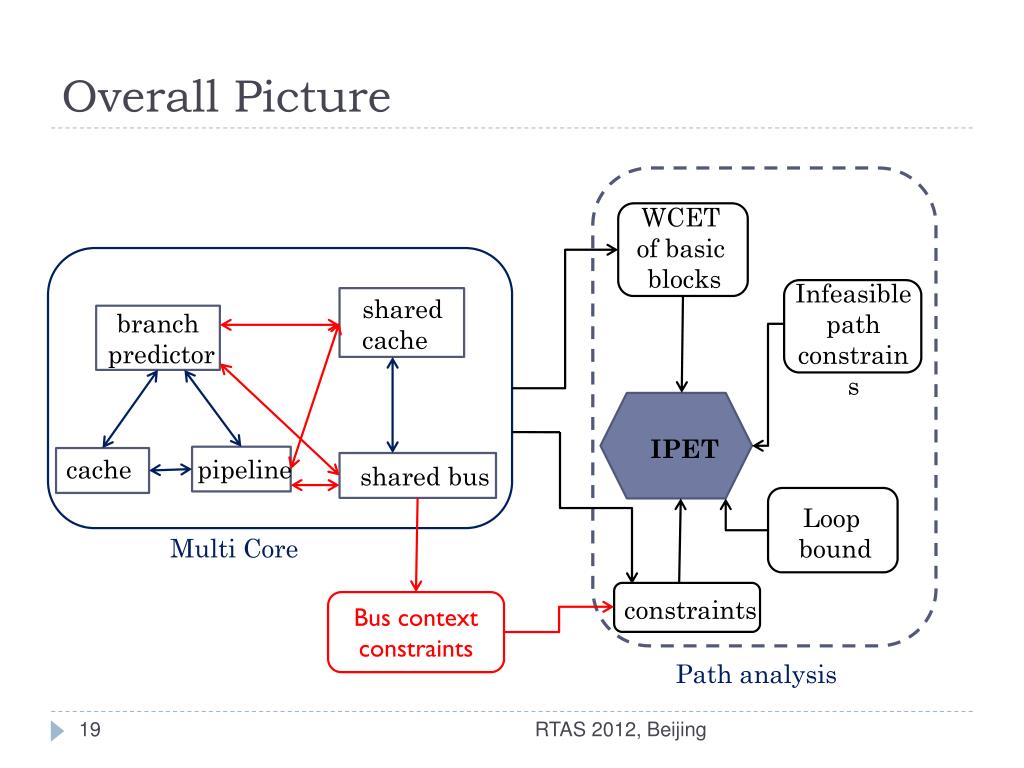 Overall Picture

branch predictor

shared cache

cache

pipeline

shared bus

Multi Core

Bus context constraints

WCET of basic blocks

Infeasible path constrain s

IPET

Loop bound

constraints

Path analysis

19

RTAS 2012, Beijing